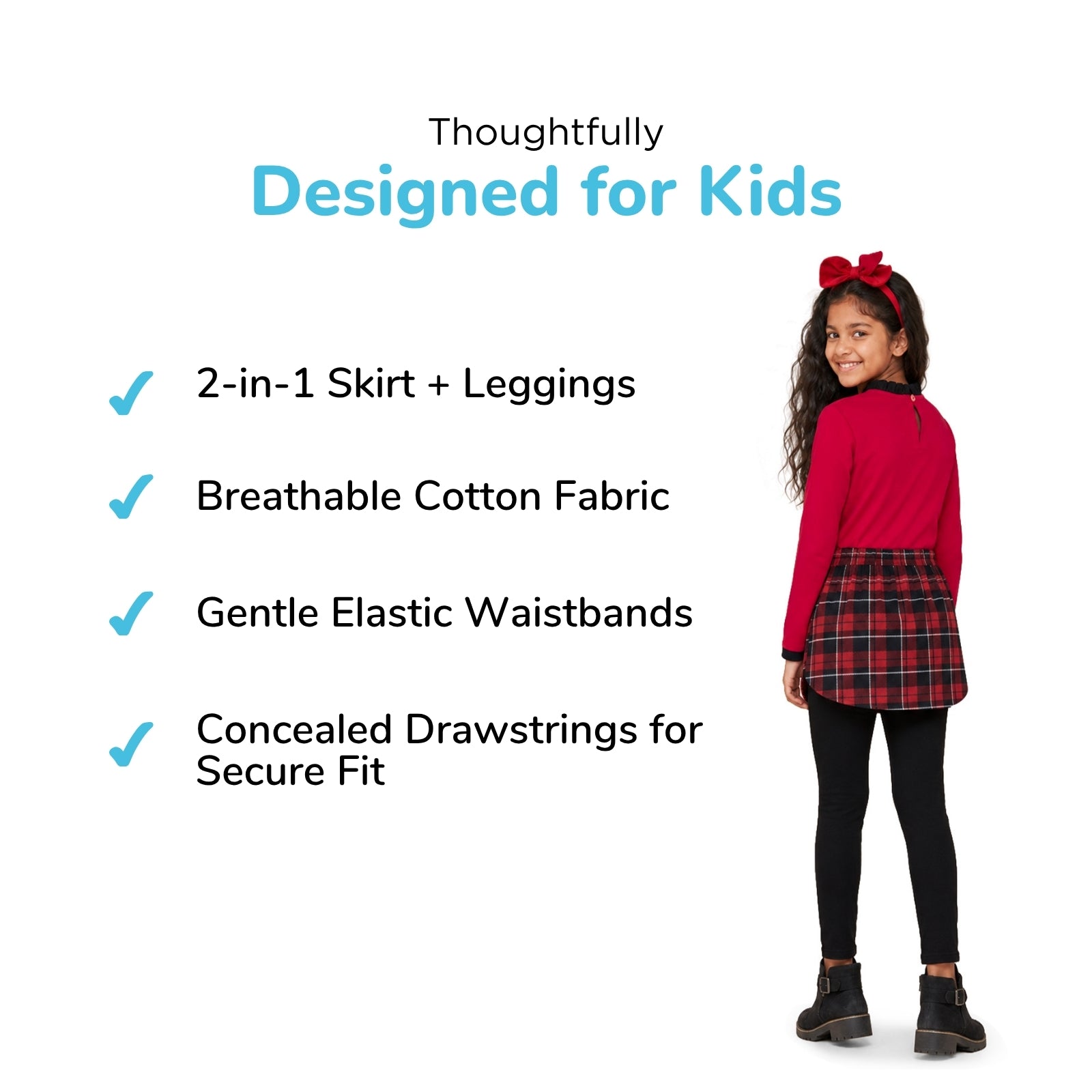 Thoughtfully
Designed for Kids

✓ 2-in-1 Skirt + Leggings

✓ Breathable Cotton Fabric

✓ Gentle Elastic Waistbands

✓ Concealed Drawstrings for Secure Fit